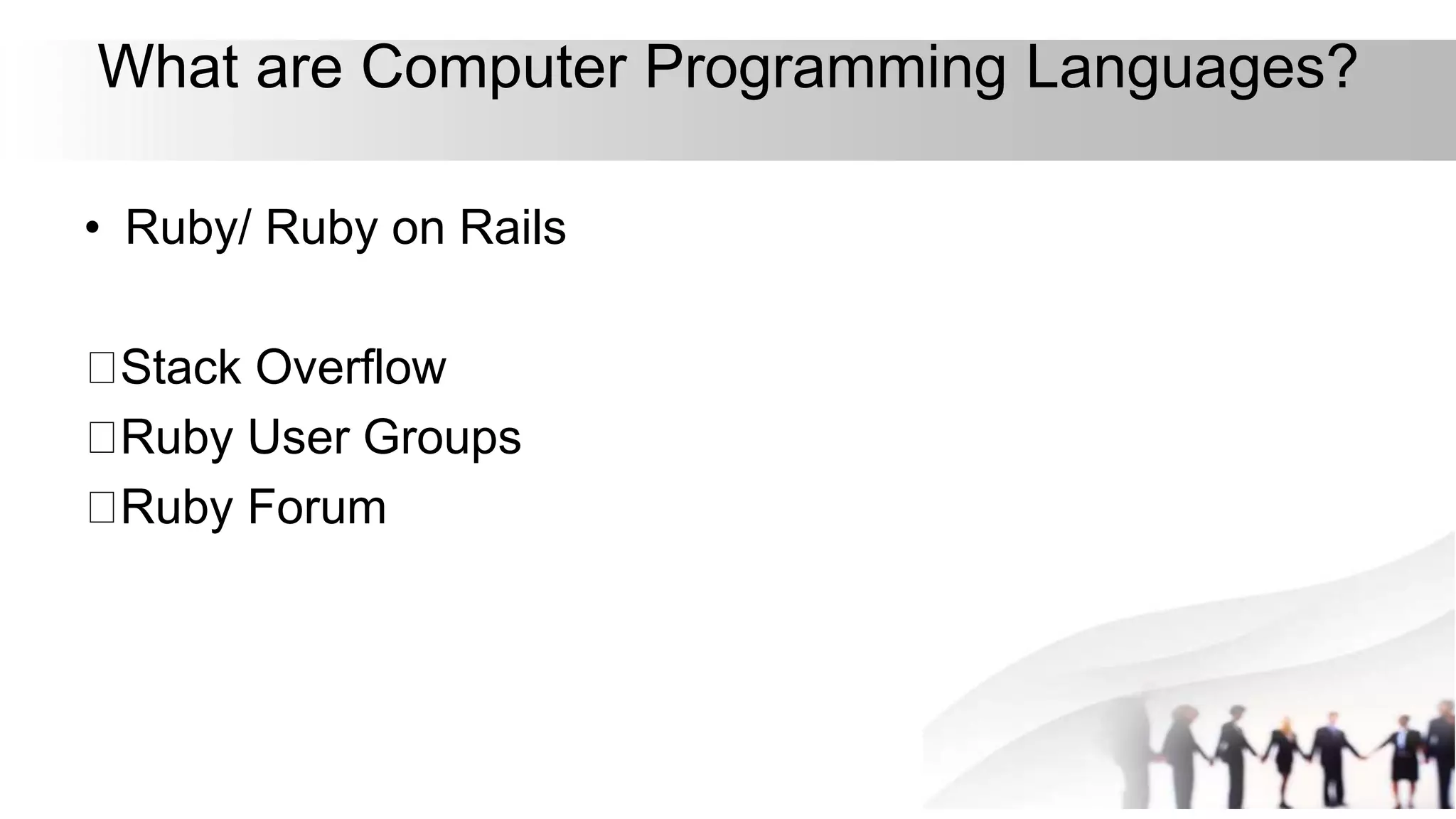 What are Computer Programming Languages?

• Ruby/ Ruby on Rails

□Stack Overflow
□Ruby User Groups
□Ruby Forum